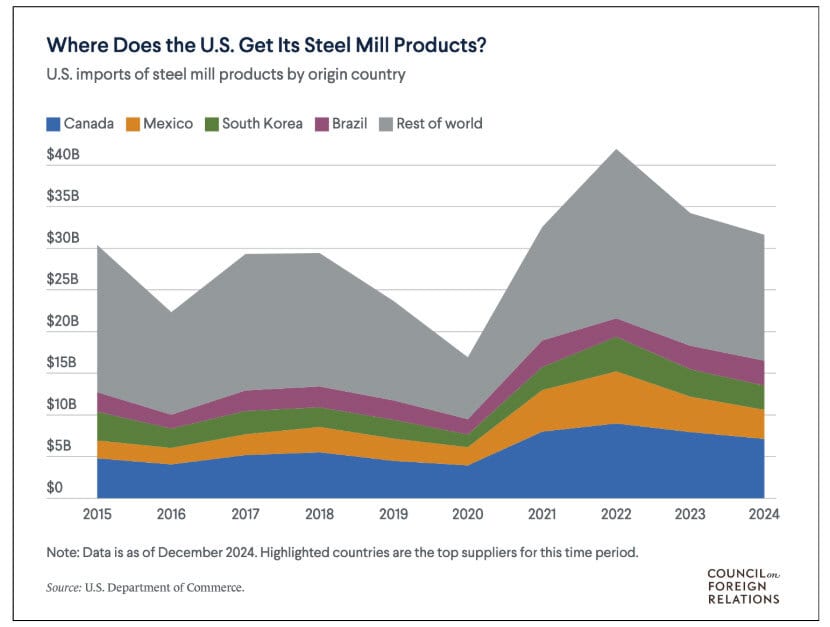 Where Does the U.S. Get Its Steel Mill Products?

U.S. imports of steel mill products by origin country

Canada Mexico South Korea Brazil Rest of world

$40B
$35B
$30B
$25B
$20B
$15B
$10B
$5B
$0

2015 2016 2017 2018 2019 2020 2021 2022 2023 2024

Note: Data is as of December 2024. Highlighted countries are the top suppliers for this time period.

Source: U.S. Department of Commerce.

COUNCIL on FOREIGN RELATIONS